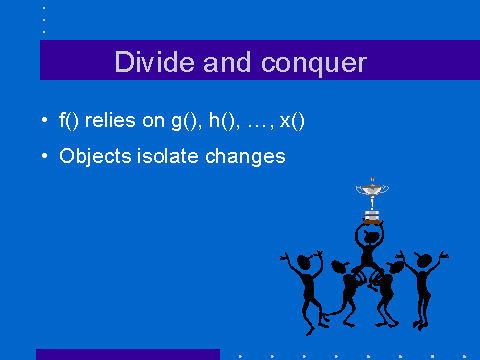 Divide and conquer

• f() relies on g(), h(), …, x()

• Objects isolate changes